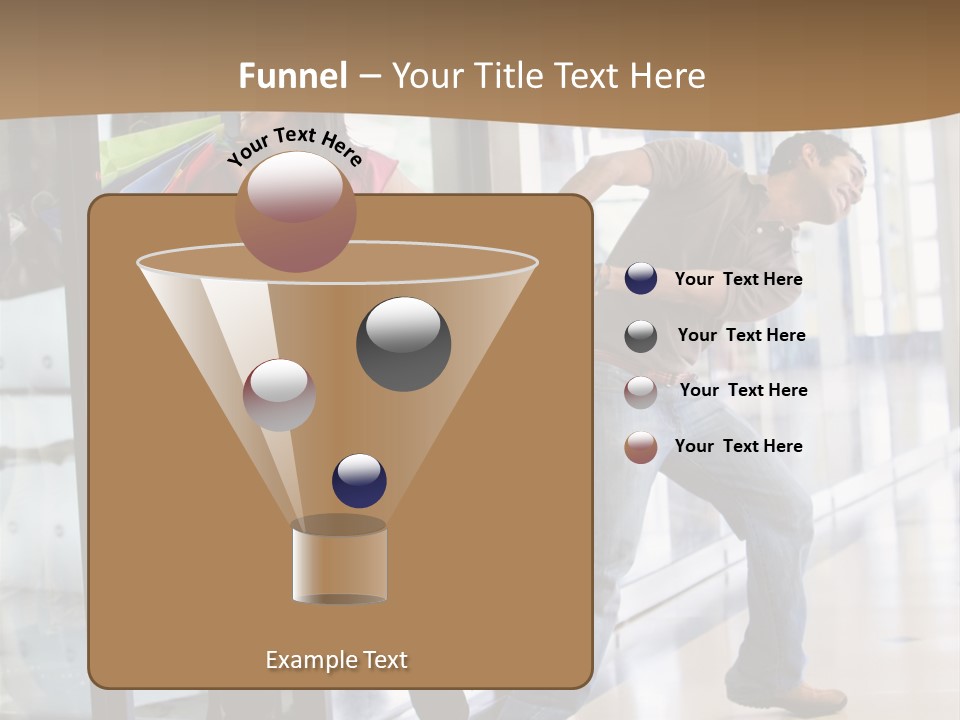 Funnel – Your Title Text Here

Your Text Here

Your Text Here

Your Text Here

Your Text Here

Your Text Here

Example Text